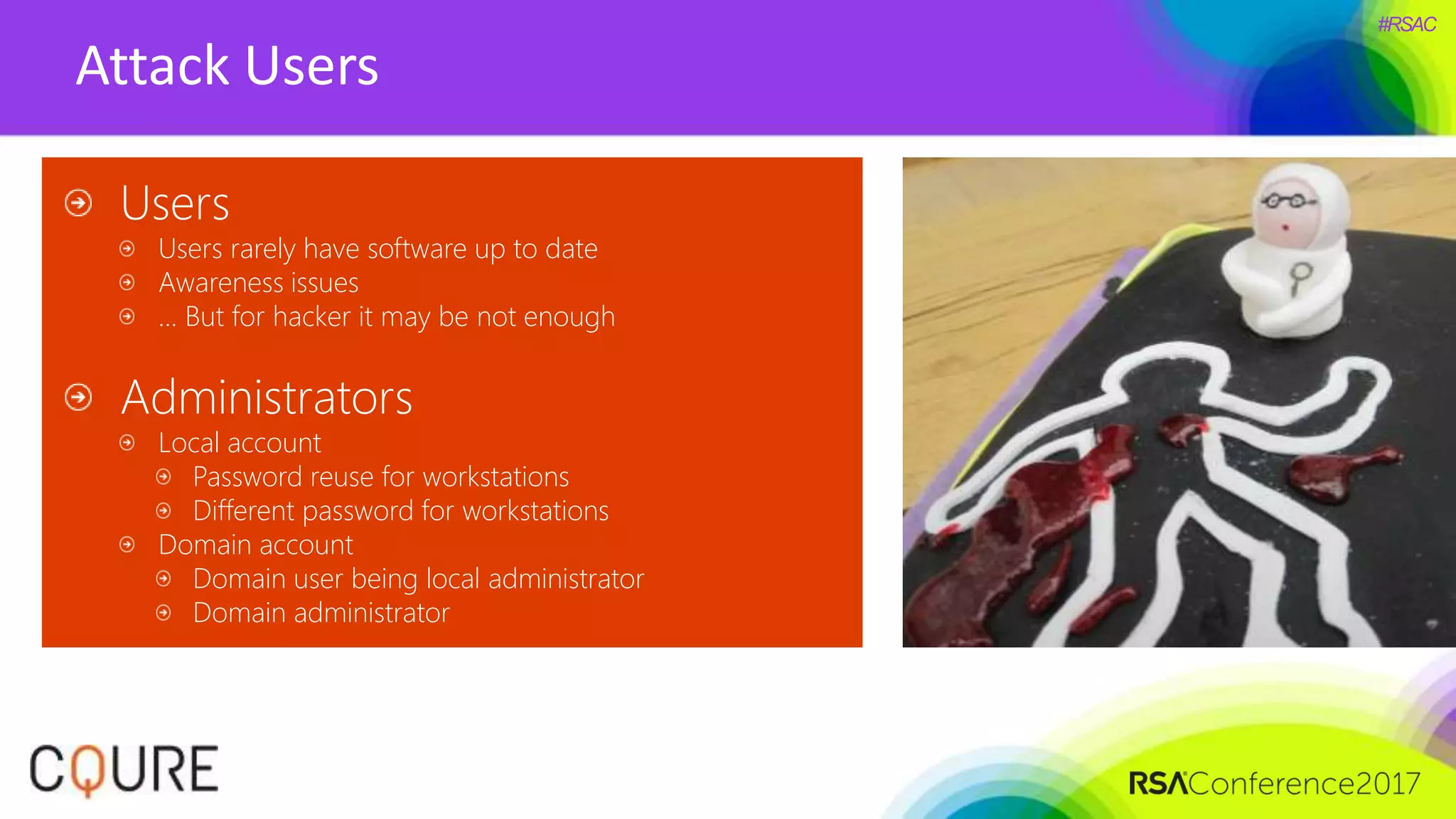 #RSAC

Attack Users

Users
Users rarely have software up to date
Awareness issues
... But for hacker it may be not enough

Administrators
Local account
Password reuse for workstations
Different password for workstations
Domain account
Domain user being local administrator
Domain administrator

CQURE

RSAConference2017